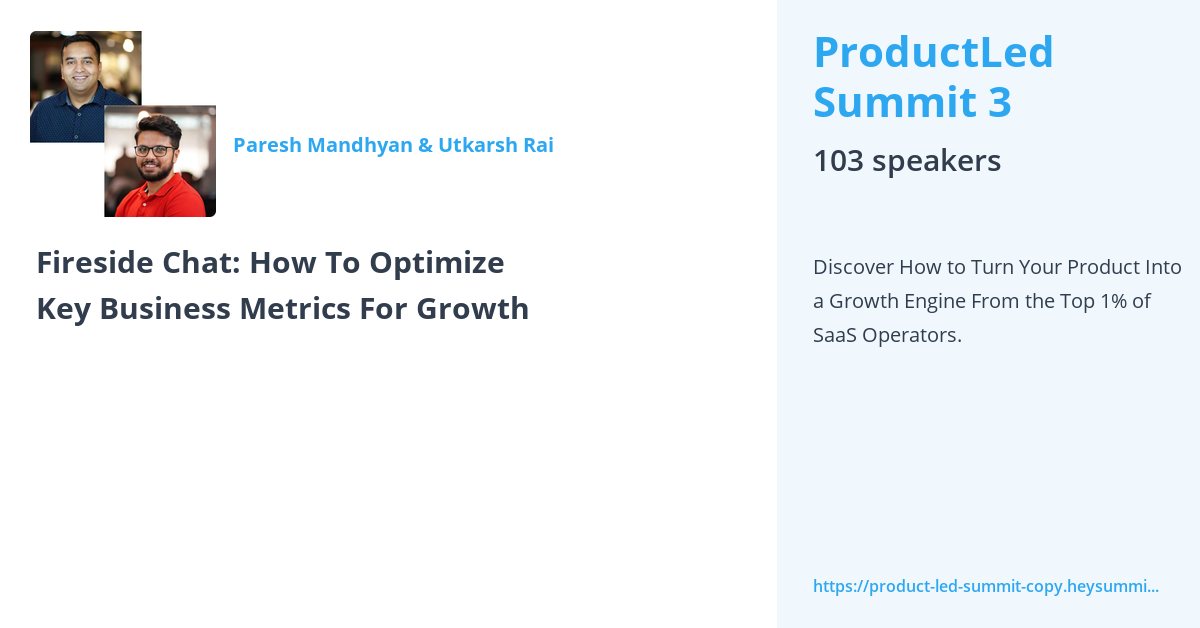 Paresh Mandhyan & Utkarsh Rai

Fireside Chat: How To Optimize Key Business Metrics For Growth

ProductLed Summit 3

103 speakers

Discover How to Turn Your Product Into a Growth Engine From the Top 1% of SaaS Operators.

https://product-led-summit-copy.heysummi...